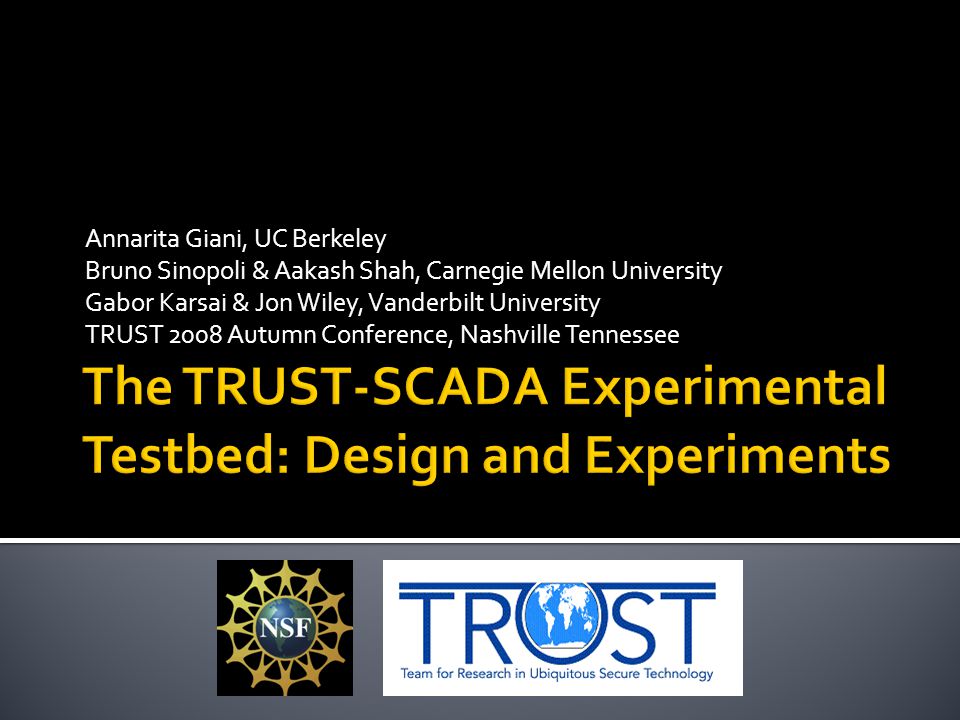 Annarita Giani, UC Berkeley
Bruno Sinopoli & Aakash Shah, Carnegie Mellon University
Gabor Karsai & Jon Wiley, Vanderbilt University
TRUST 2008 Autumn Conference, Nashville Tennessee

The TRUST-SCADA Experimental Testbed: Design and Experiments

NSF

TRUST
Team for Research in Ubiquitous Secure Technology